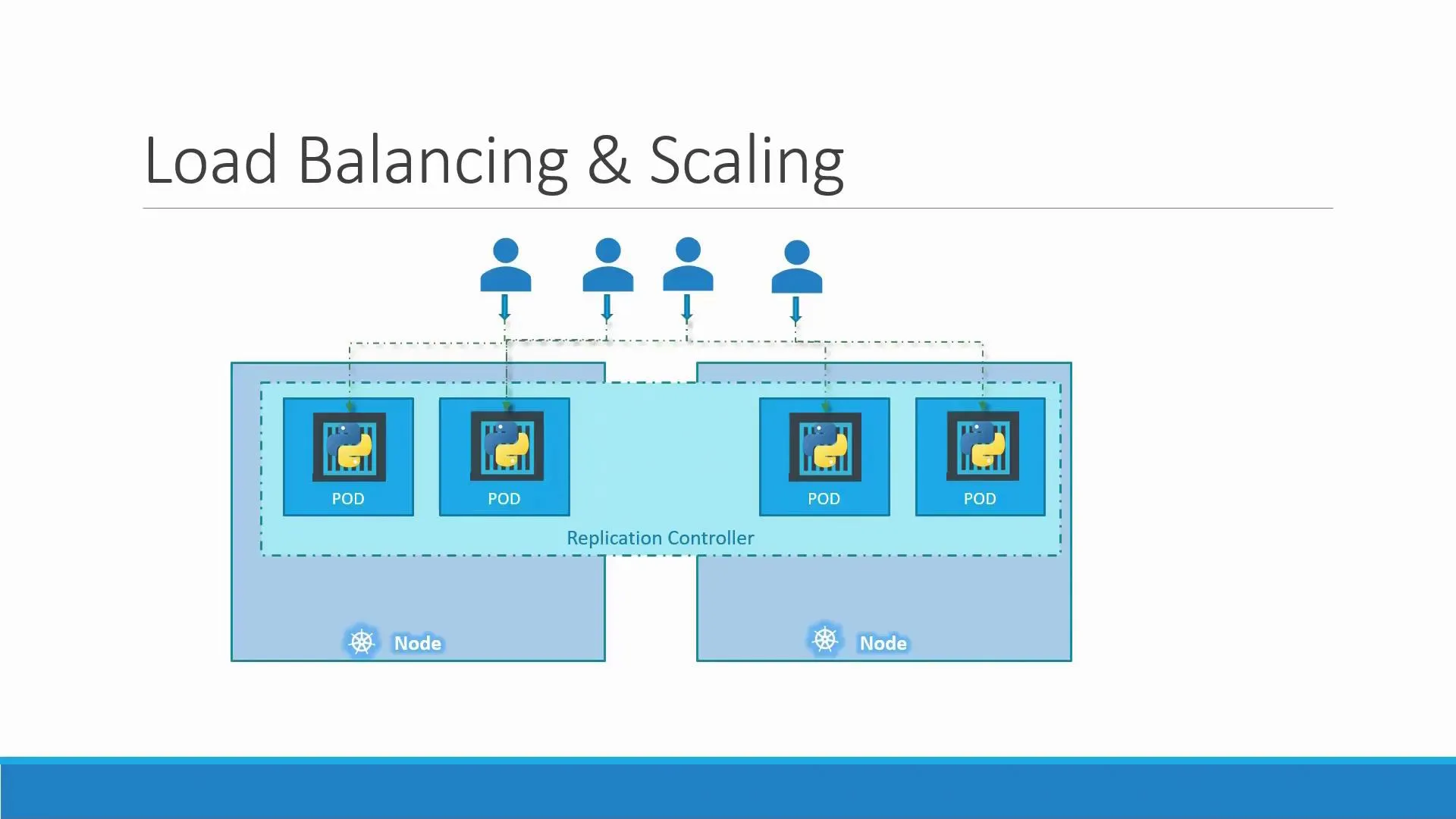 Load Balancing & Scaling

POD

POD

POD

POD

Replication Controller

Node

Node